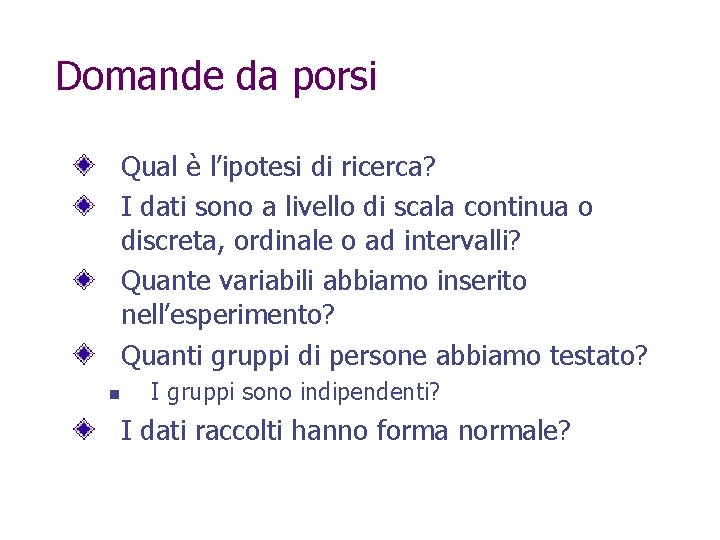 Domande da porsi

Qual è l'ipotesi di ricerca?

I dati sono a livello di scala continua o discreta, ordinale o ad intervalli?

Quante variabili abbiamo inserito nell'esperimento?

Quanti gruppi di persone abbiamo testato?

I gruppi sono indipendenti?

I dati raccolti hanno forma normale?